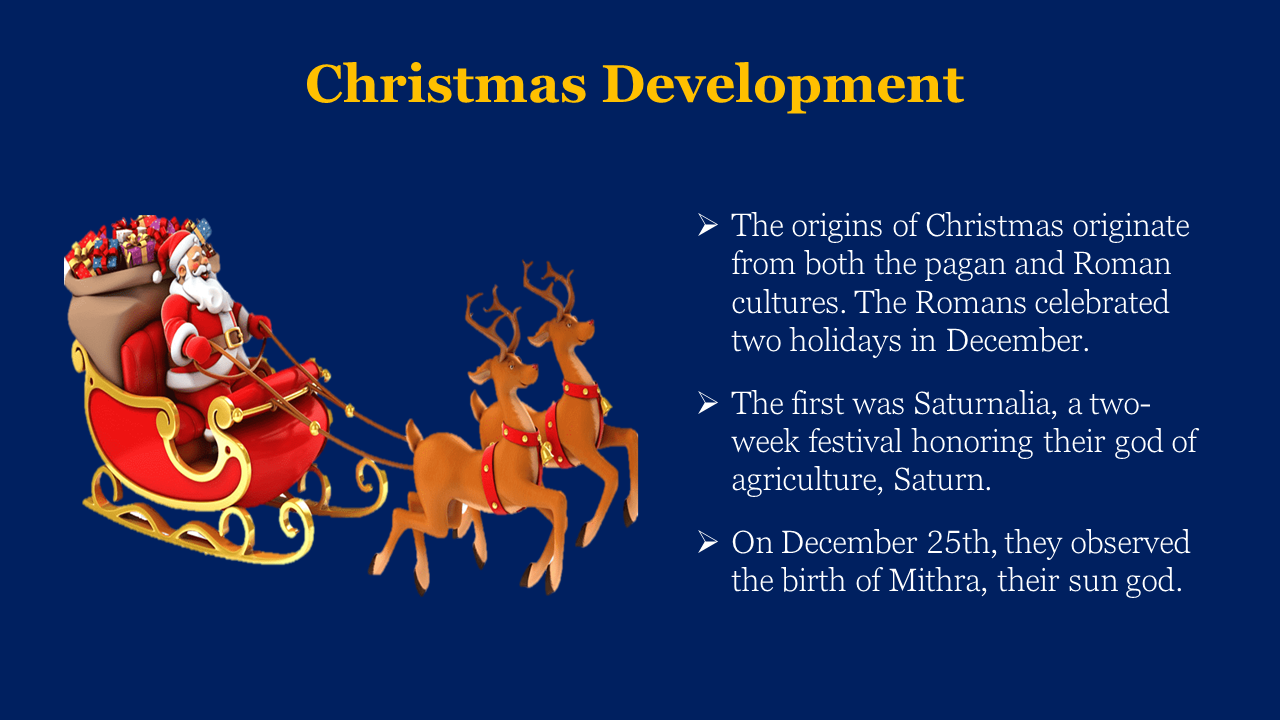 Christmas Development

➢ The origins of Christmas originate from both the pagan and Roman cultures. The Romans celebrated two holidays in December.

➢ The first was Saturnalia, a two-week festival honoring their god of agriculture, Saturn.

➢ On December 25th, they observed the birth of Mithra, their sun god.